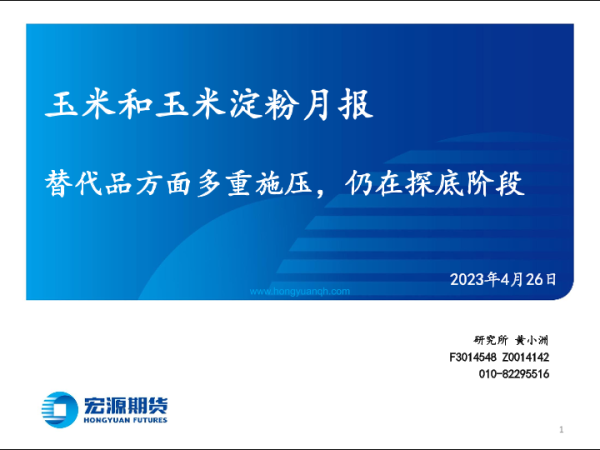 玉米和玉米淀粉月报

替代品方面多重施压，仍在探底阶段

2023年4月26日

www.hongyuanqh.com

研究所 黄小洲
F3014548 Z0014142
010-82295516

宏源期货
HONGYUAN FUTURES

1